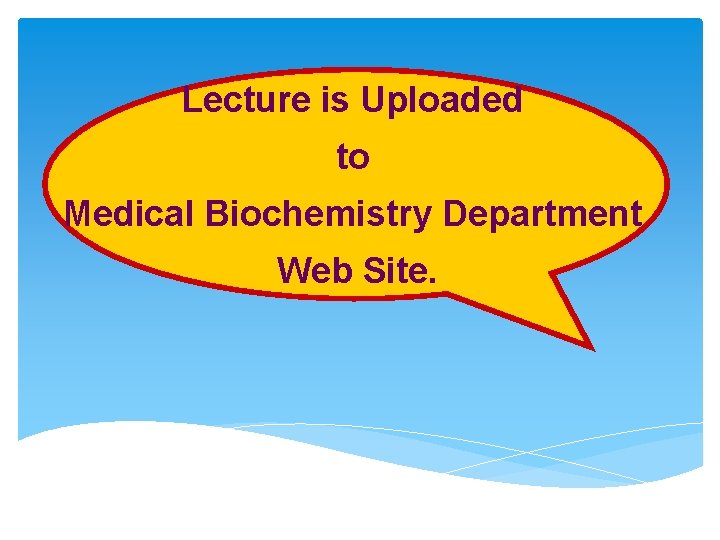 Lecture is Uploaded
to
Medical Biochemistry Department
Web Site.